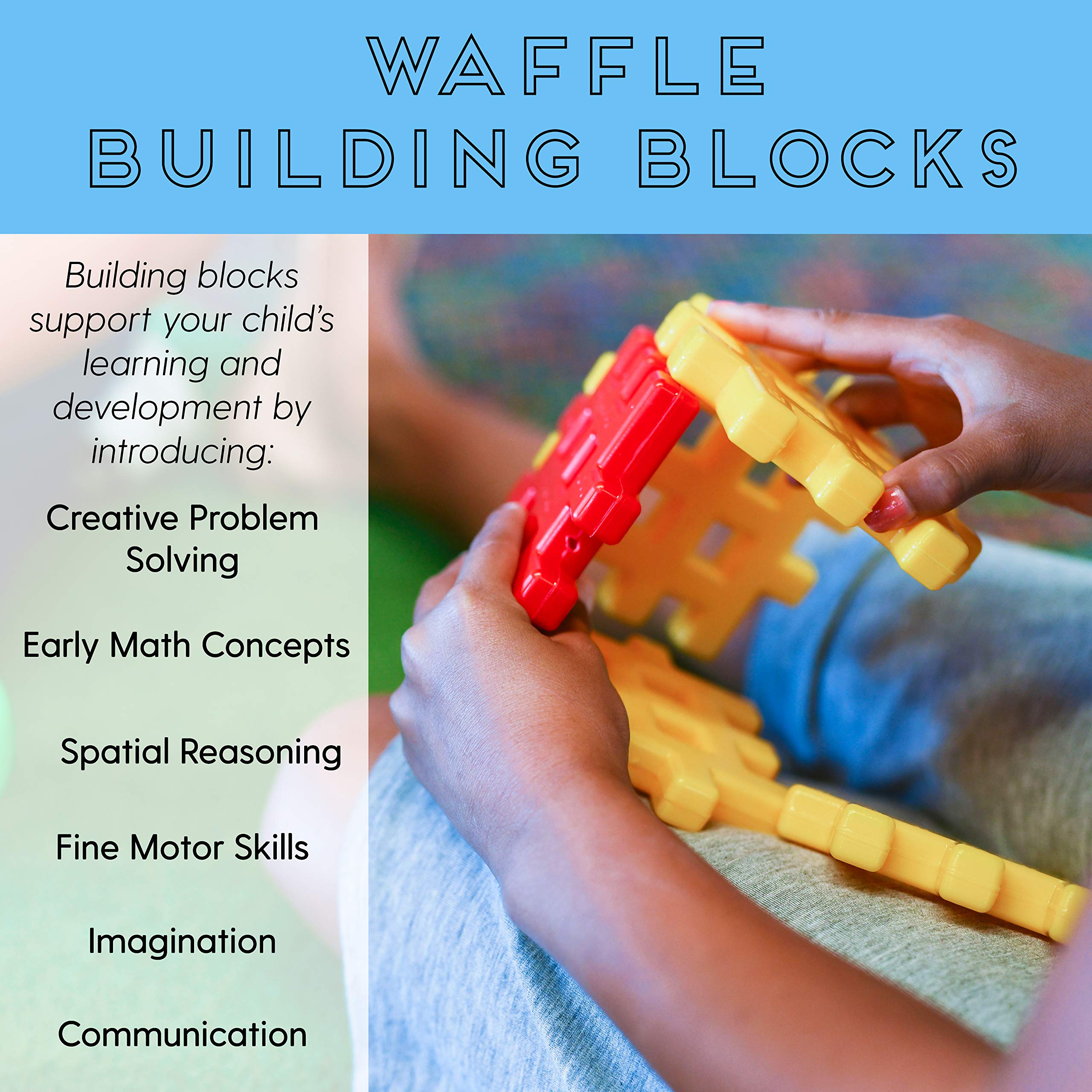 WAFFLE
BUILDING BLOCKS

Building blocks support your child's learning and development by introducing:

Creative Problem Solving

Early Math Concepts

Spatial Reasoning

Fine Motor Skills

Imagination

Communication